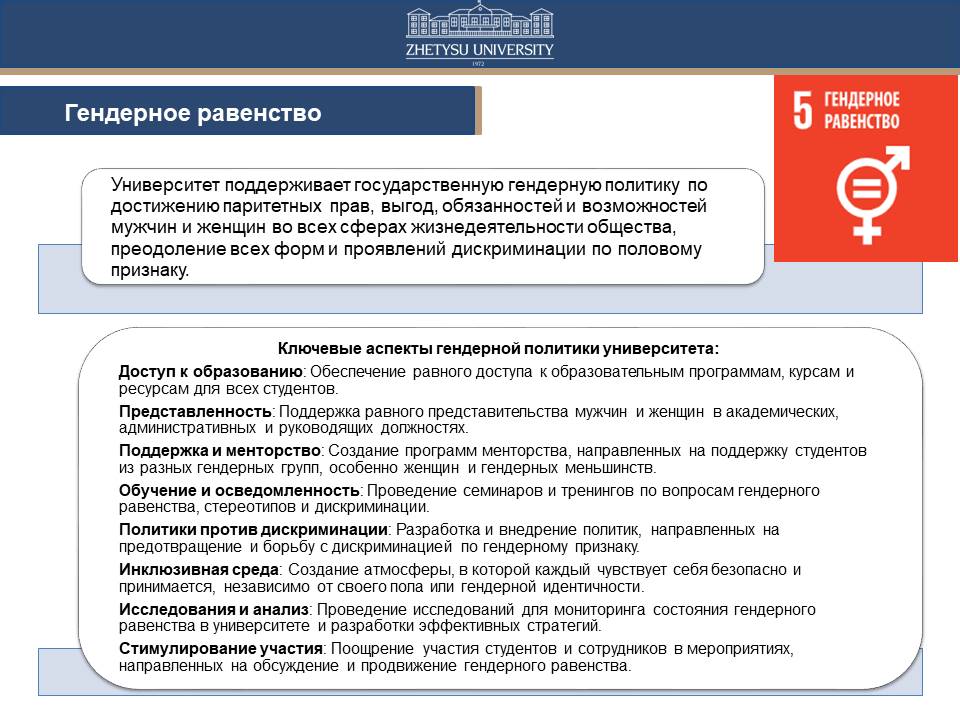 ZHETYSU UNIVERSITY
1972

Гендерное равенство

5 ГЕНДЕРНОЕ РАВЕНСТВО

Университет поддерживает государственную гендерную политику по достижению паритетных прав, выгод, обязанностей и возможностей мужчин и женщин во всех сферах жизнедеятельности общества, преодоление всех форм и проявлений дискриминации по половому признаку.

Ключевые аспекты гендерной политики университета:

Доступ к образованию: Обеспечение равного доступа к образовательным программам, курсам и ресурсам для всех студентов.

Представленность: Поддержка равного представительства мужчин и женщин в академических, административных и руководящих должностях.

Поддержка и менторство: Создание программ менторства, направленных на поддержку студентов из разных гендерных групп, особенно женщин и гендерных меньшинств.

Обучение и осведомленность: Проведение семинаров и тренингов по вопросам гендерного равенства, стереотипов и дискриминации.

Политики против дискриминации: Разработка и внедрение политик, направленных на предотвращение и борьбу с дискриминацией по гендерному признаку.

Инклюзивная среда: Создание атмосферы, в которой каждый чувствует себя безопасно и принимается, независимо от своего пола или гендерной идентичности.

Исследования и анализ: Проведение исследований для мониторинга состояния гендерного равенства в университете и разработки эффективных стратегий.

Стимулирование участия: Поощрение участия студентов и сотрудников в мероприятиях, направленных на обсуждение и продвижение гендерного равенства.